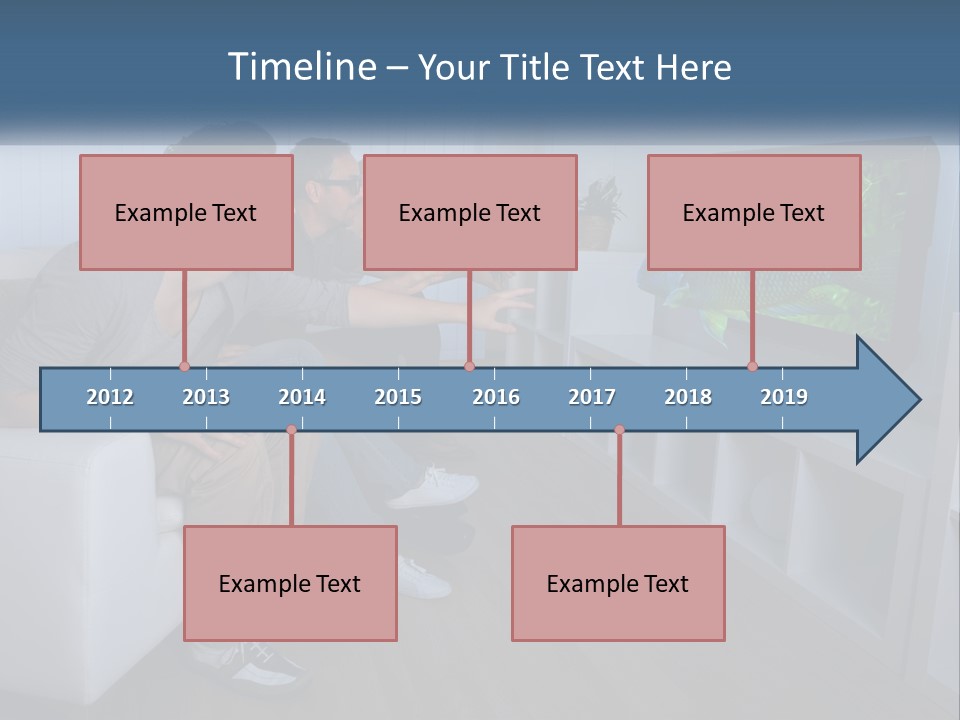 Timeline – Your Title Text Here

Example Text

Example Text

Example Text

2012 2013 2014 2015 2016 2017 2018 2019

Example Text

Example Text